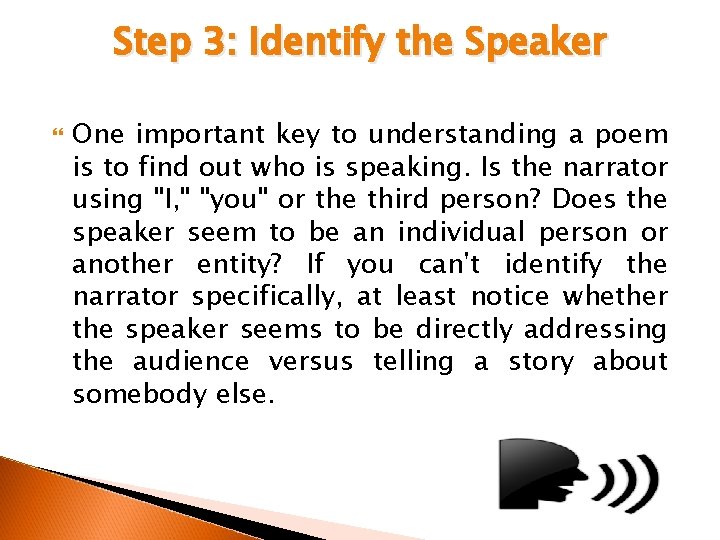 Step 3: Identify the Speaker

One important key to understanding a poem is to find out who is speaking. Is the narrator using "I," "you" or the third person? Does the speaker seem to be an individual person or another entity? If you can't identify the narrator specifically, at least notice whether the speaker seems to be directly addressing the audience versus telling a story about somebody else.